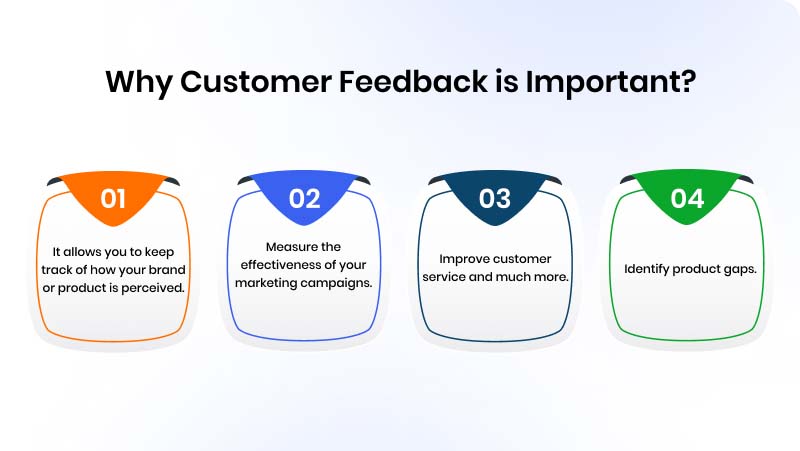 Why Customer Feedback is Important?

01

It allows you to keep track of how your brand or product is perceived.

02

Measure the effectiveness of your marketing campaigns.

03

Improve customer service and much more.

04

Identify product gaps.